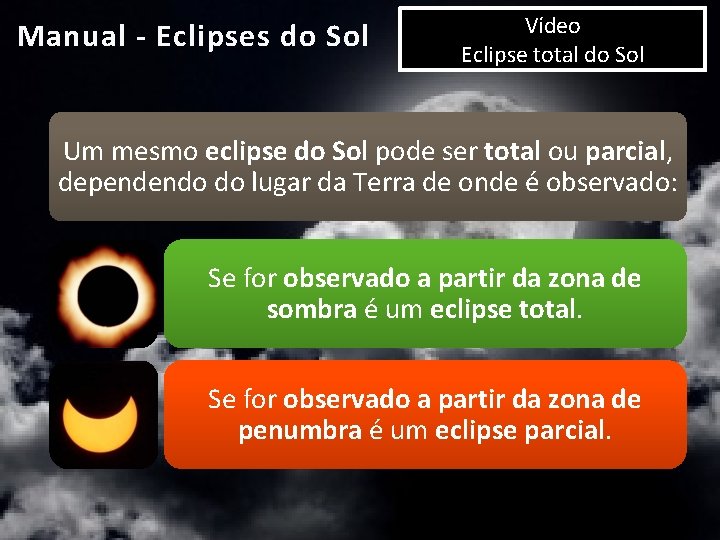 Manual - Eclipses do Sol

Vídeo
Eclipse total do Sol

Um mesmo eclipse do Sol pode ser total ou parcial, dependendo do lugar da Terra de onde é observado:

Se for observado a partir da zona de sombra é um eclipse total.

Se for observado a partir da zona de penumbra é um eclipse parcial.